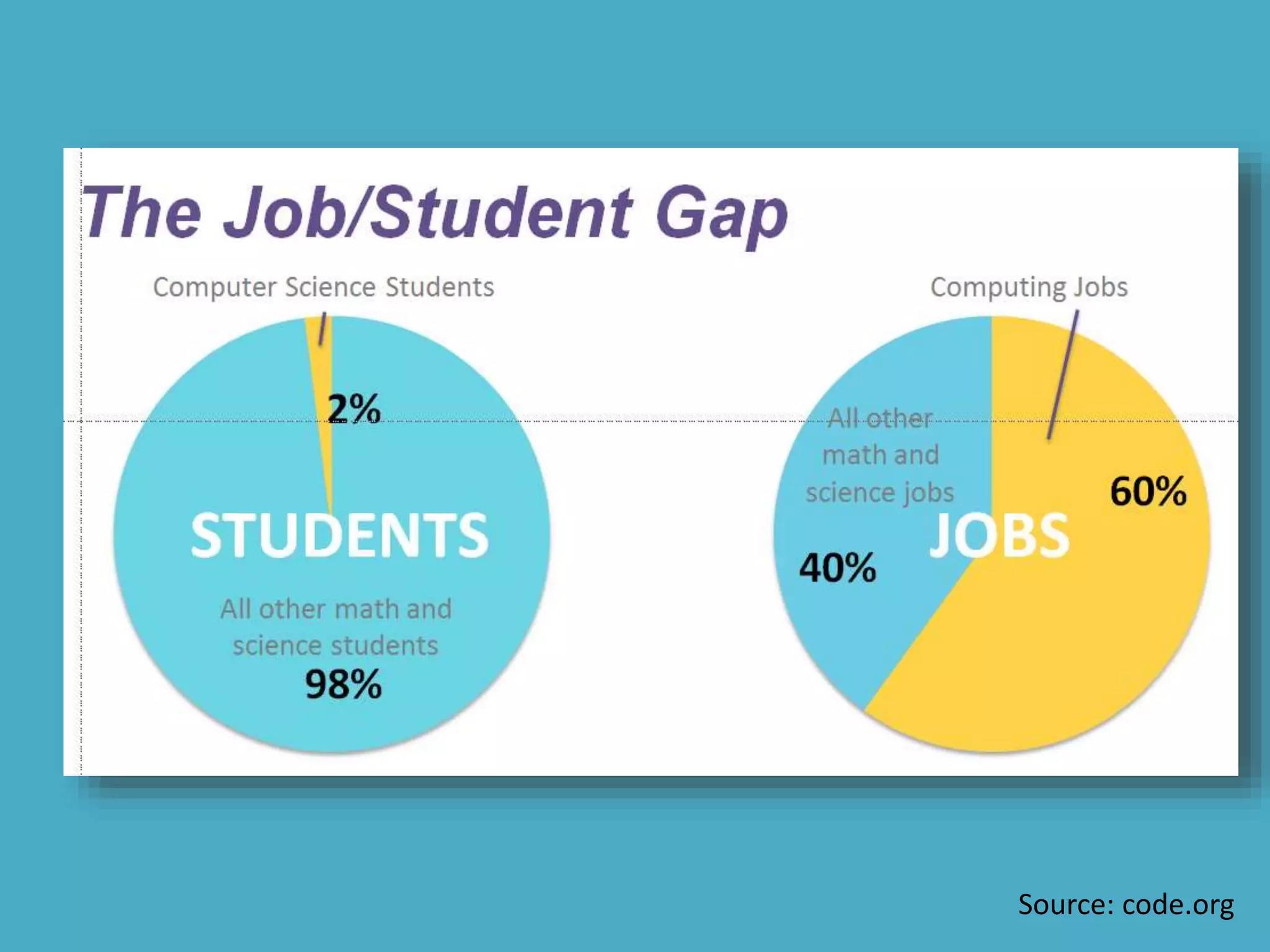 The Job/Student Gap

Computer Science Students

2%

STUDENTS

All other math and science students
98%

Computing Jobs

All other math and science jobs

60%

JOBS

40%

Source: code.org